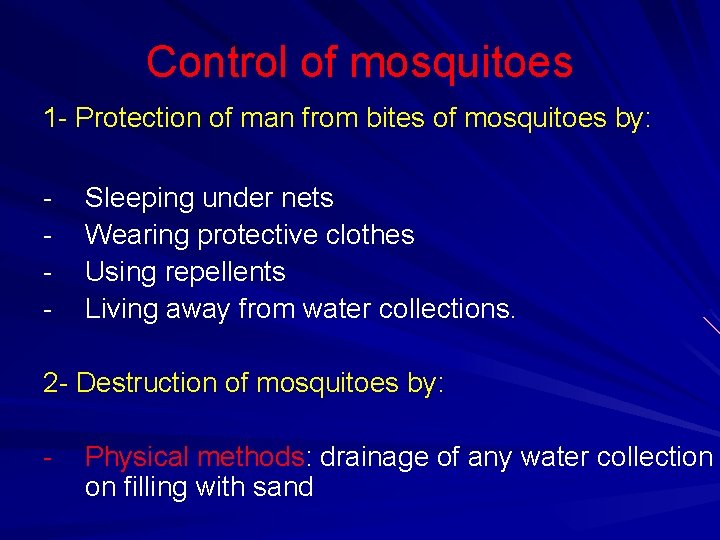 Control of mosquitoes

1- Protection of man from bites of mosquitoes by:

- Sleeping under nets
- Wearing protective clothes
- Using repellents
- Living away from water collections.

2- Destruction of mosquitoes by:

- Physical methods: drainage of any water collection on filling with sand